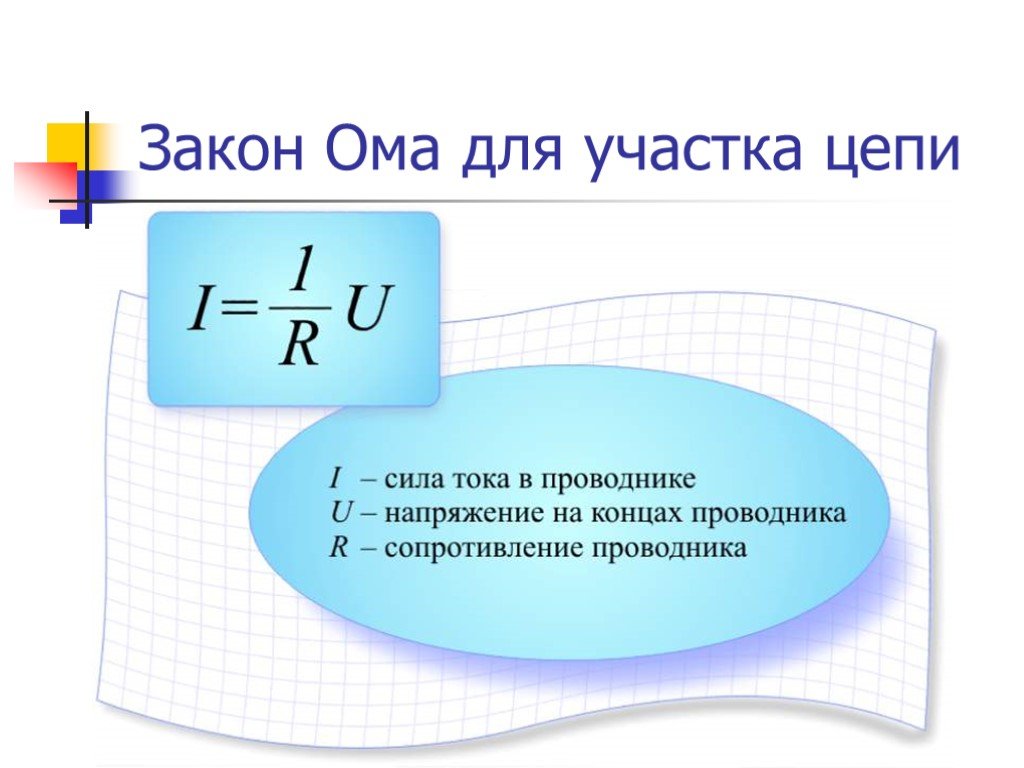 Закон Ома для участка цепи

$I = \frac{1}{R} U$

$I$ – сила тока в проводнике
$U$ – напряжение на концах проводника
$R$ – сопротивление проводника